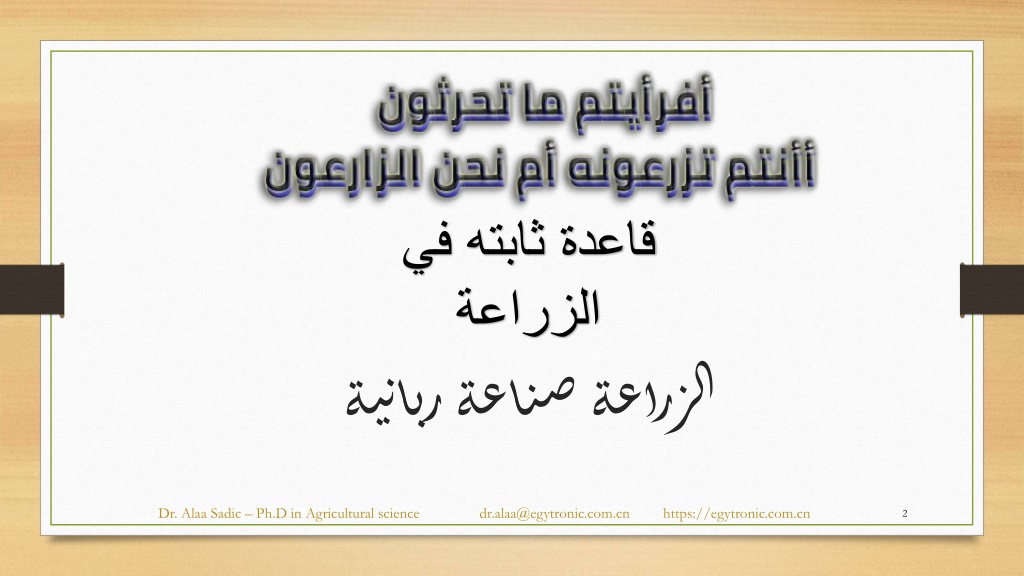 أفرأيتم ما تحرثون
أأنتم تزرعونه أم نحن الزارعون

قاعدة ثابته في
الزراعة

الزراعة صناعة ربانية

Dr. Alaa Sadic – Ph.D in Agricultural science dr.alaa@egytronic.com.cn https://egytronic.com.cn 2